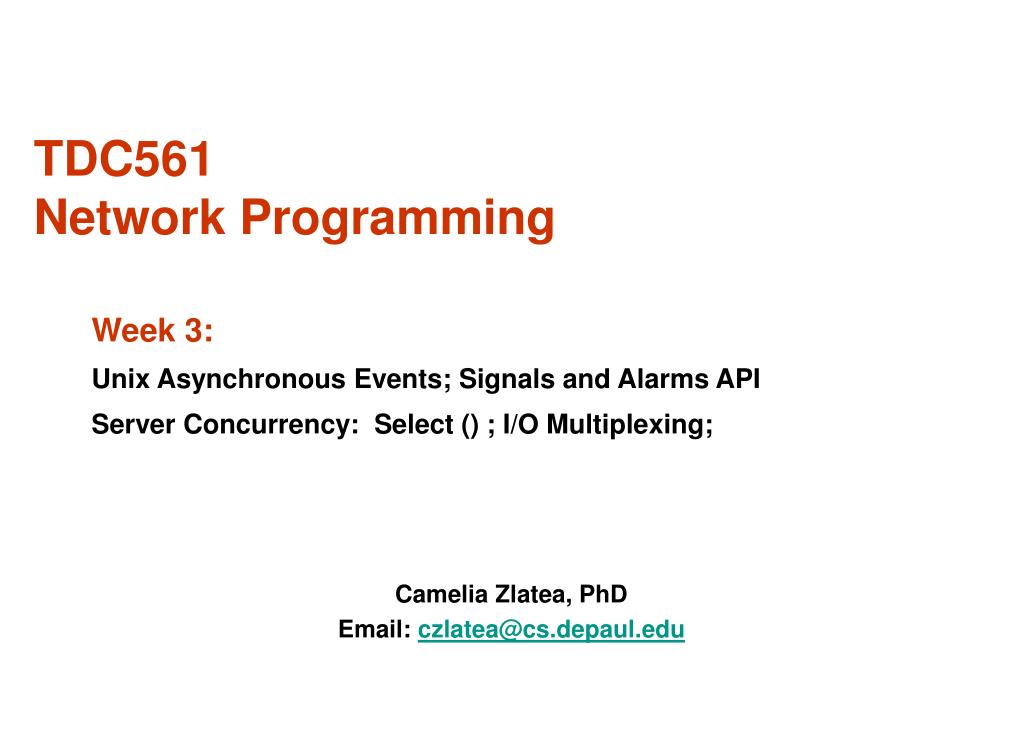 TDC561
Network Programming

Week 3:

Unix Asynchronous Events; Signals and Alarms API

Server Concurrency: Select () ; I/O Multiplexing;

Camelia Zlatea, PhD
Email: czlatea@cs.depaul.edu